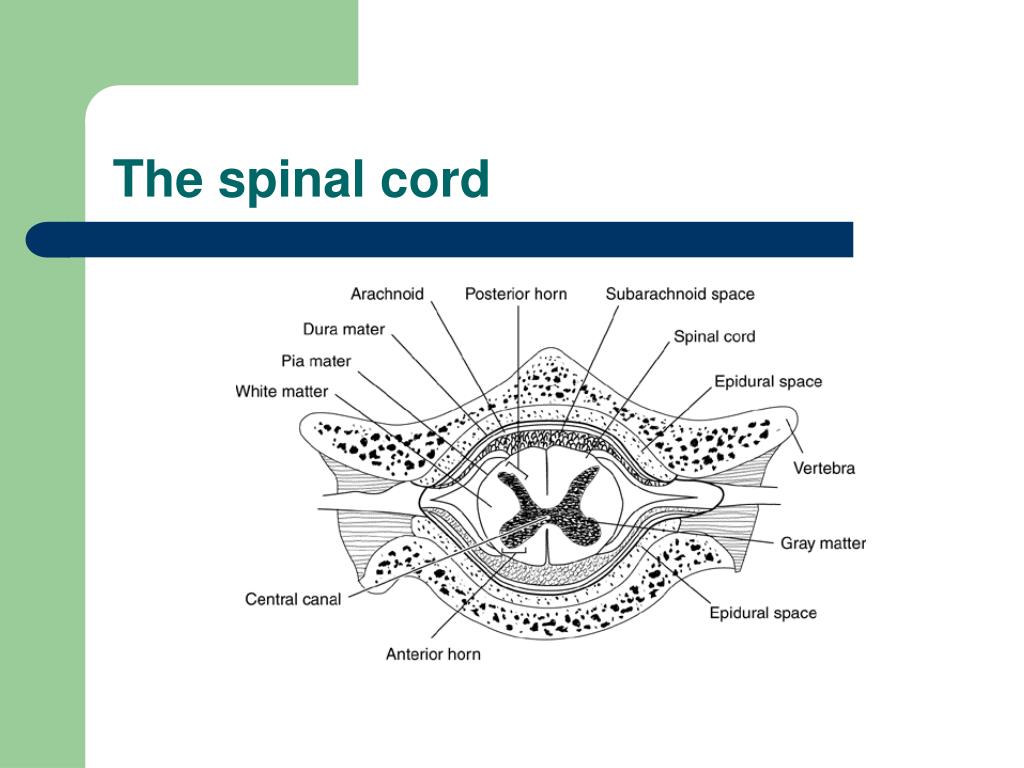 The spinal cord

Arachnoid
Posterior horn
Subarachnoid space
Dura mater
Spinal cord
Pia mater
Epidural space
White matter
Vertebra
Gray matter
Central canal
Epidural space
Anterior horn